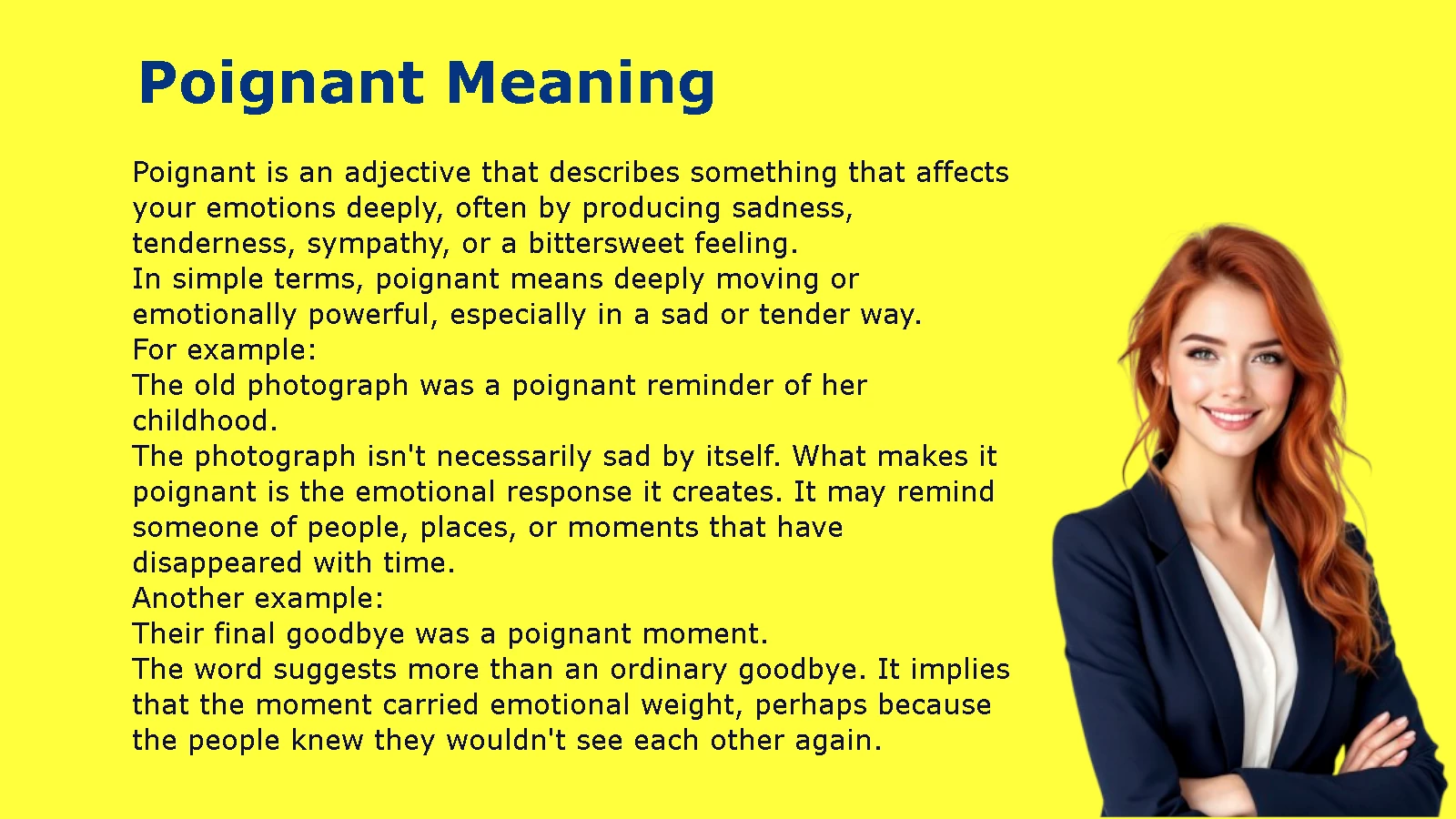 Poignant Meaning

Poignant is an adjective that describes something that affects your emotions deeply, often by producing sadness, tenderness, sympathy, or a bittersweet feeling.
In simple terms, poignant means deeply moving or emotionally powerful, especially in a sad or tender way.
For example:
The old photograph was a poignant reminder of her childhood.
The photograph isn't necessarily sad by itself. What makes it poignant is the emotional response it creates. It may remind someone of people, places, or moments that have disappeared with time.
Another example:
Their final goodbye was a poignant moment.
The word suggests more than an ordinary goodbye. It implies that the moment carried emotional weight, perhaps because the people knew they wouldn't see each other again.